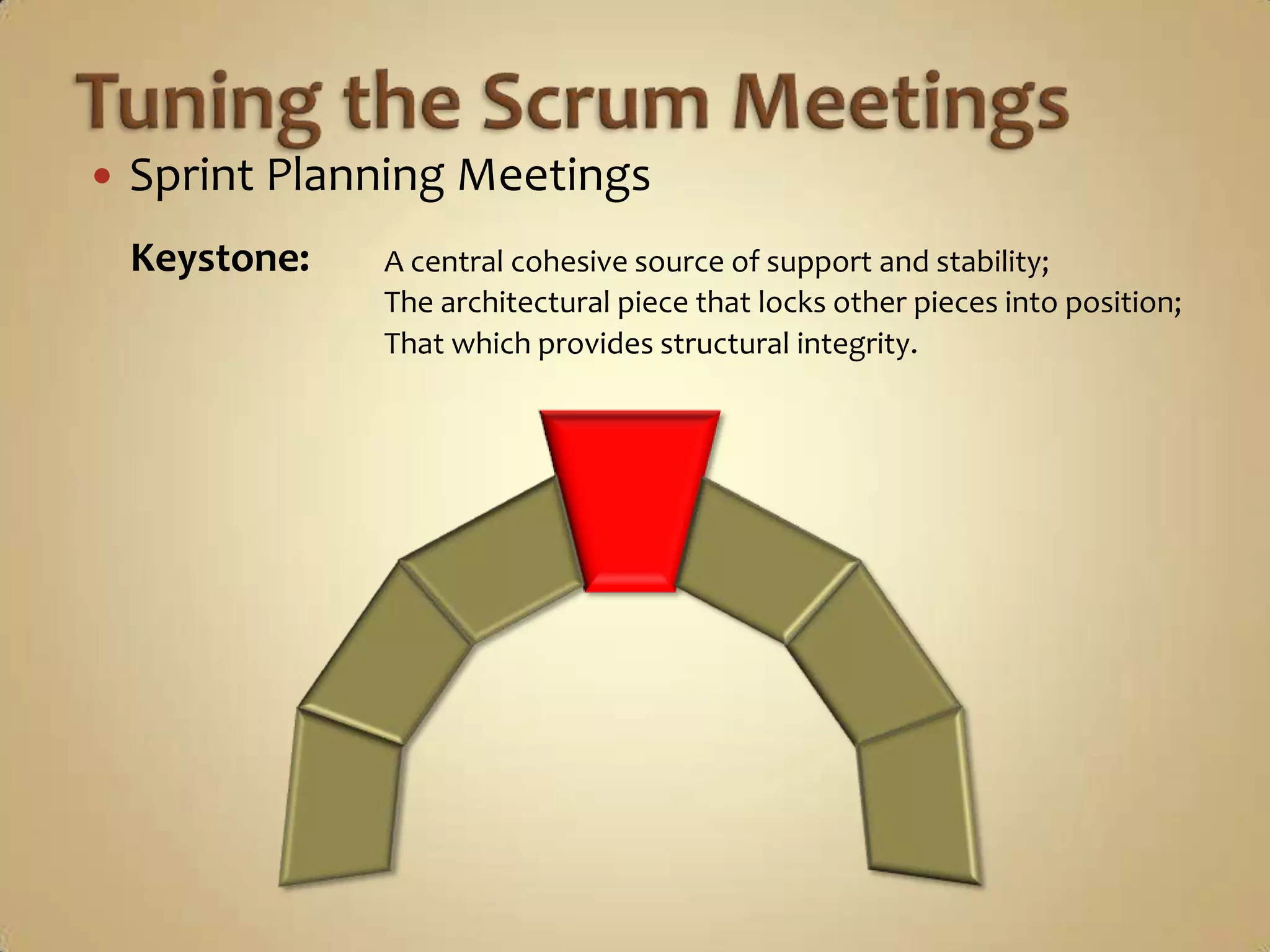 Tuning the Scrum Meetings

• Sprint Planning Meetings

Keystone: A central cohesive source of support and stability; The architectural piece that locks other pieces into position; That which provides structural integrity.